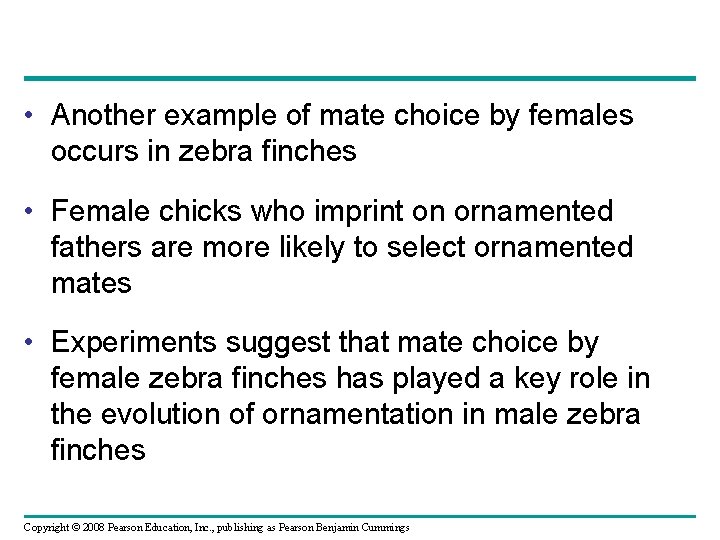 • Another example of mate choice by females occurs in zebra finches

• Female chicks who imprint on ornamented fathers are more likely to select ornamented mates

• Experiments suggest that mate choice by female zebra finches has played a key role in the evolution of ornamentation in male zebra finches

Copyright © 2008 Pearson Education, Inc., publishing as Pearson Benjamin Cummings